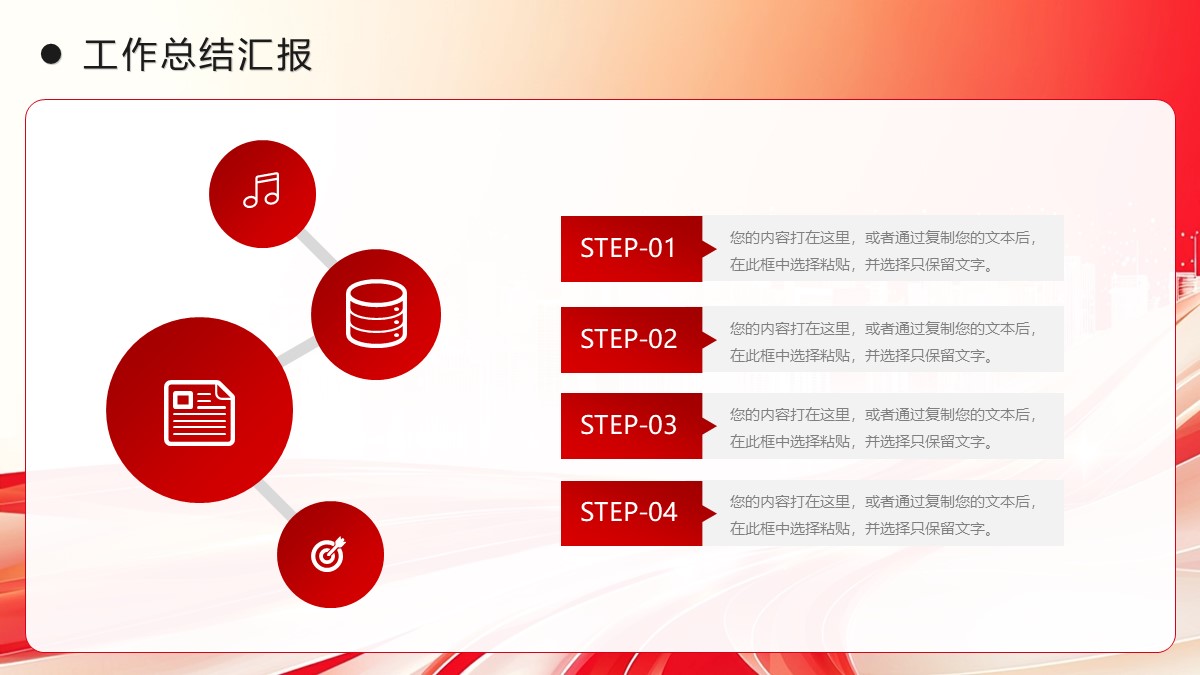 工作总结汇报

STEP-01
您的内容打在这里，或者通过复制您的文本后，在此框中选择粘贴，并选择只保留文字。

STEP-02
您的内容打在这里，或者通过复制您的文本后，在此框中选择粘贴，并选择只保留文字。

STEP-03
您的内容打在这里，或者通过复制您的文本后，在此框中选择粘贴，并选择只保留文字。

STEP-04
您的内容打在这里，或者通过复制您的文本后，在此框中选择粘贴，并选择只保留文字。